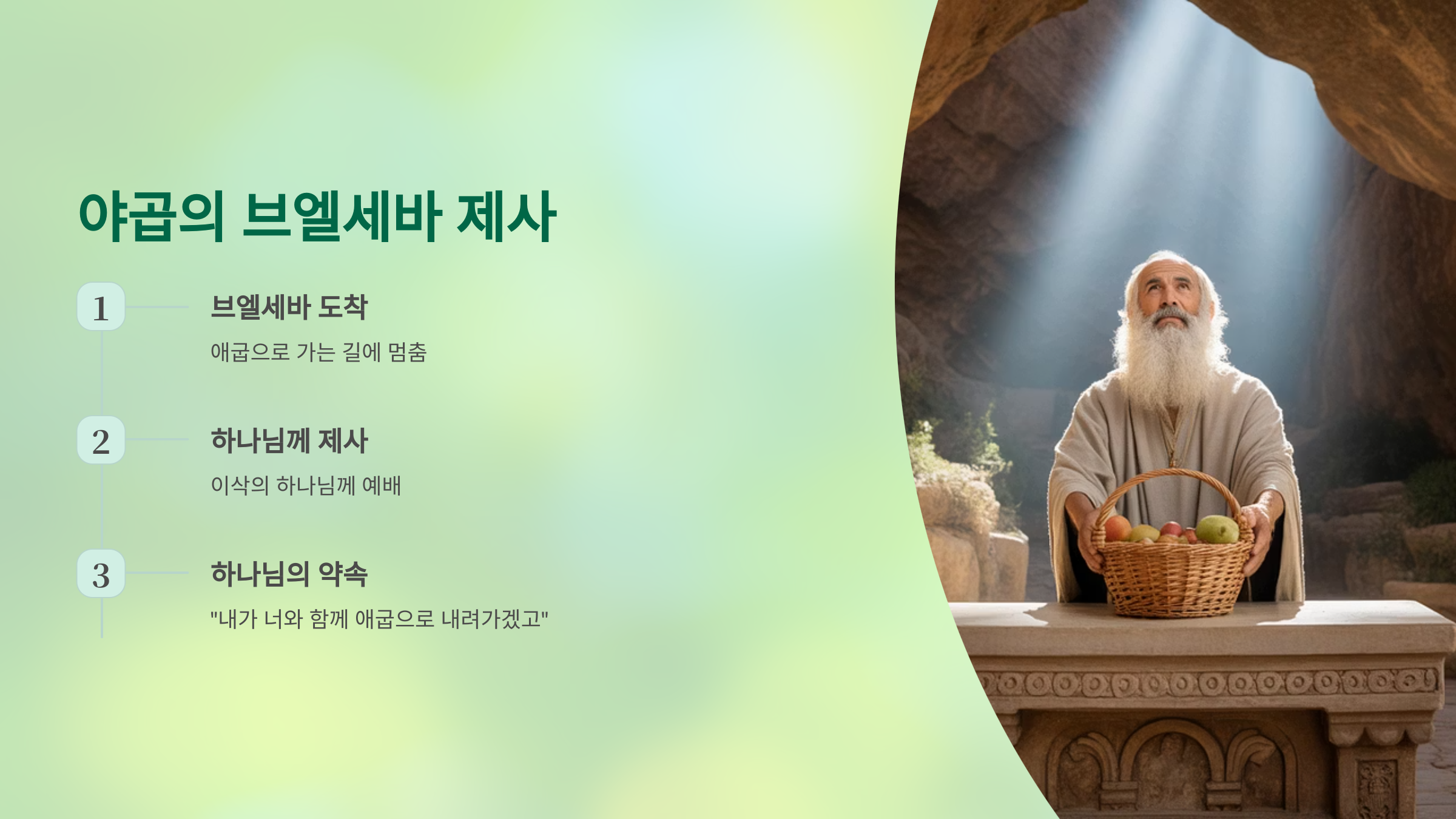 야곱의 브엘세바 제사

1

브엘세바 도착

애굽으로 가는 길에 멈춤

2

하나님께 제사

이삭의 하나님께 예배

3

하나님의 약속

"내가 너와 함께 애굽으로 내려가겠고"